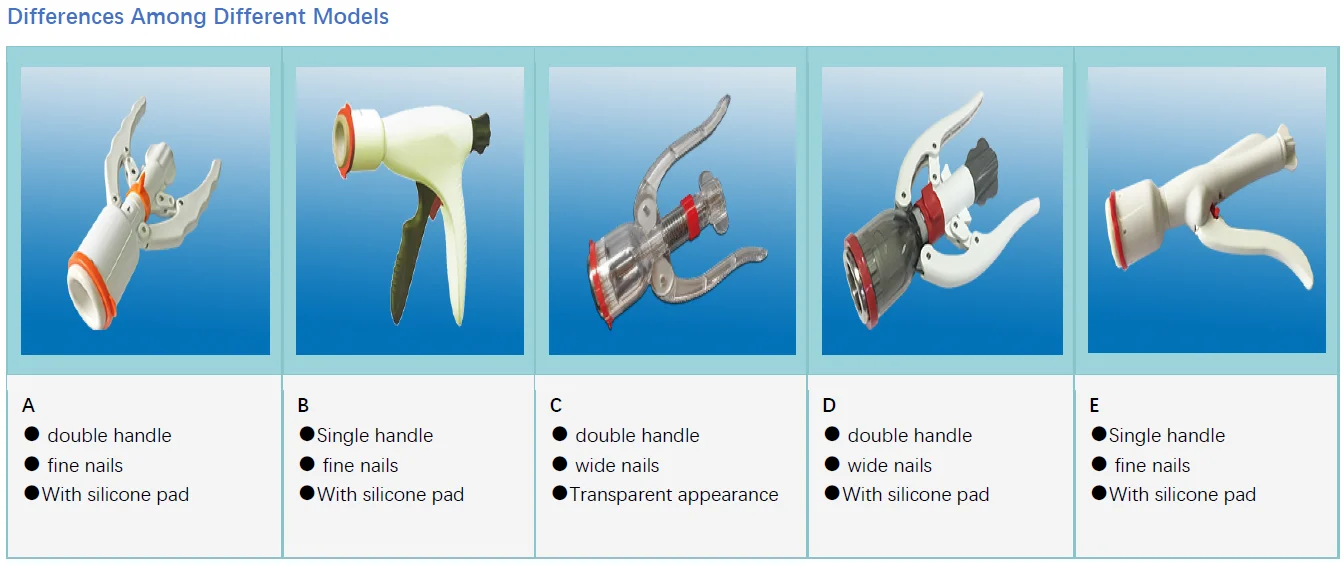 Differences Among Different Models

A
● double handle
● fine nails
●With silicone pad

B
●Single handle
● fine nails
●With silicone pad

C
● double handle
● wide nails
●Transparent appearance

D
● double handle
● wide nails
●With silicone pad

E
●Single handle
● fine nails
●With silicone pad